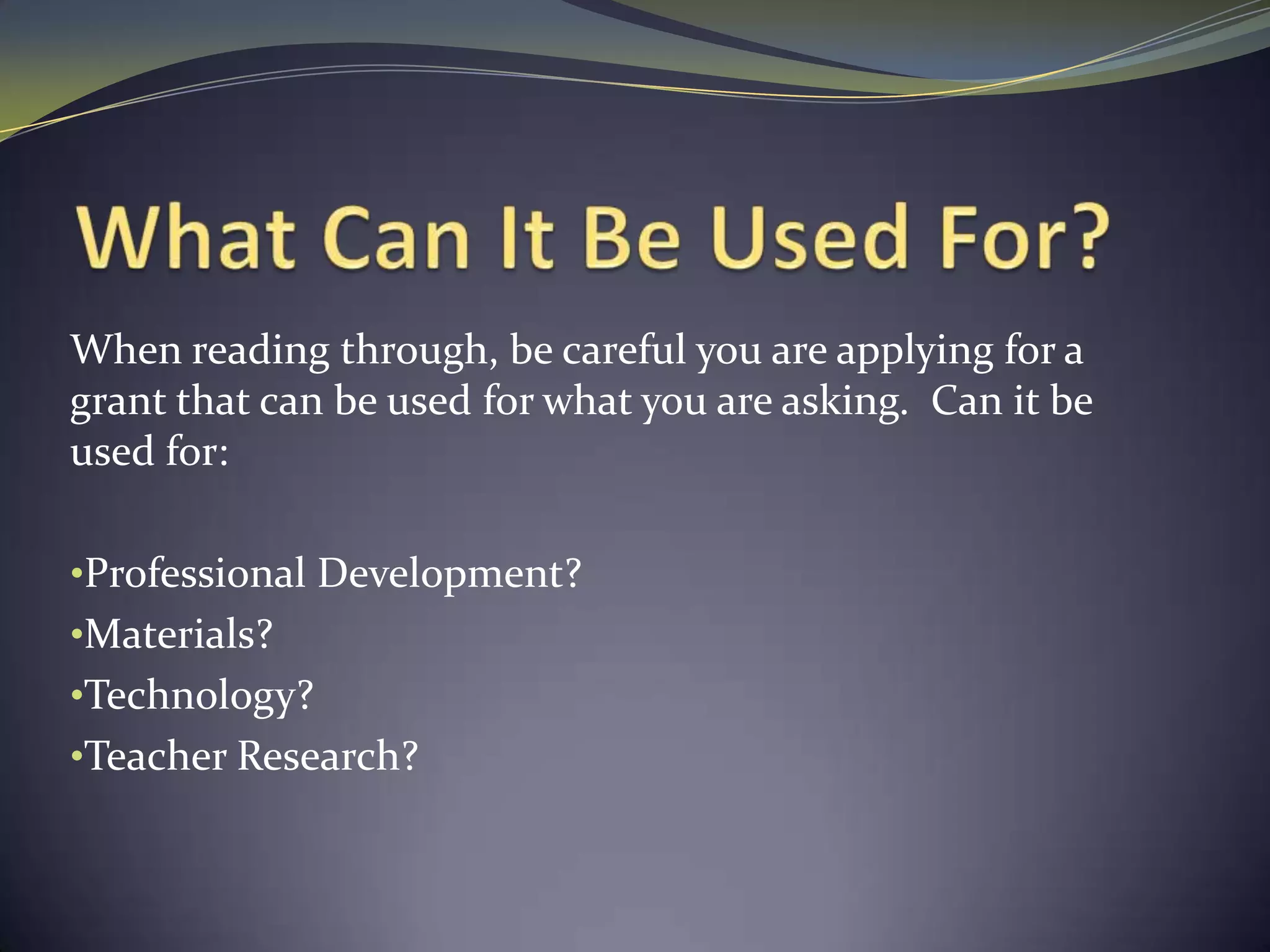 What Can It Be Used For?

When reading through, be careful you are applying for a grant that can be used for what you are asking. Can it be used for:

•Professional Development?
•Materials?
•Technology?
•Teacher Research?